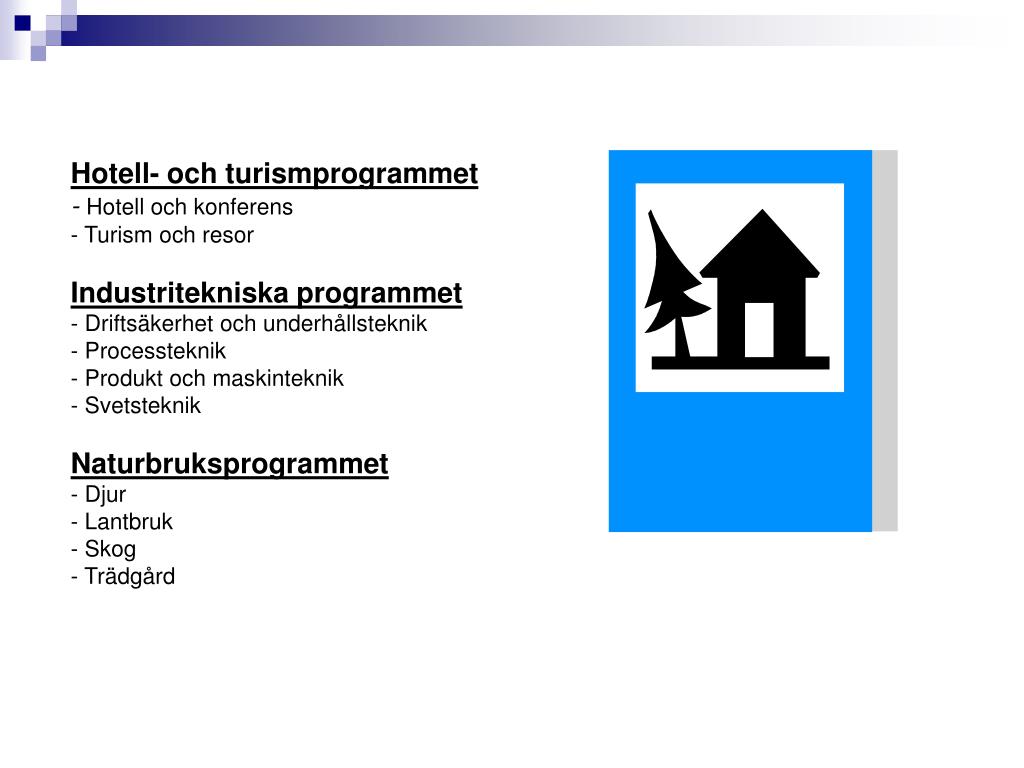 Hotell- och turismprogrammet
- Hotell och konferens
- Turism och resor

Industritekniska programmet
- Driftsäkerhet och underhållsteknik
- Processteknik
- Produkt och maskinteknik
- Svetsteknik

Naturbruksprogrammet
- Djur
- Lantbruk
- Skog
- Trädgård